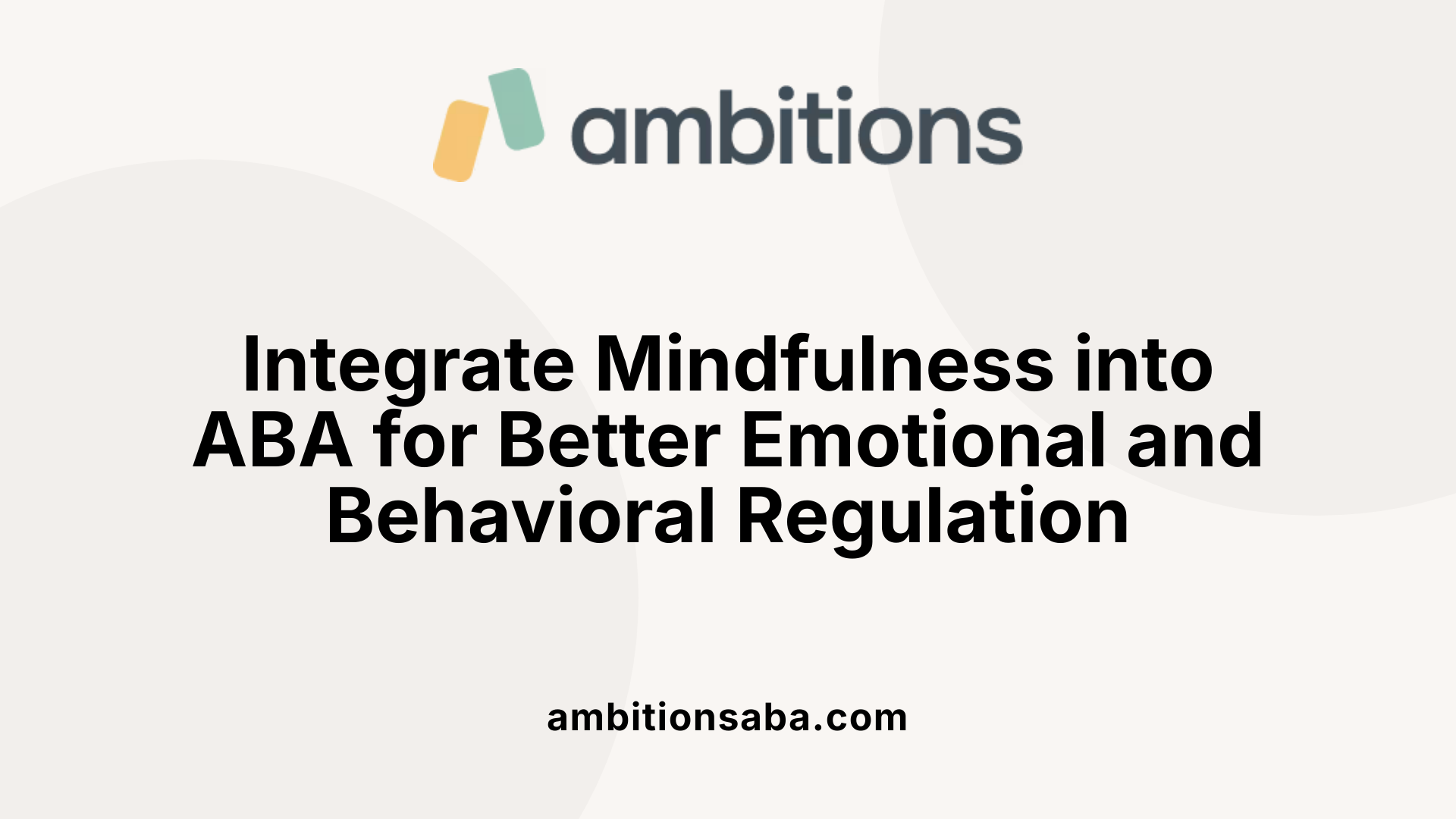 ambitions

Integrate Mindfulness into ABA for Better Emotional and Behavioral Regulation

ambitionsaba.com